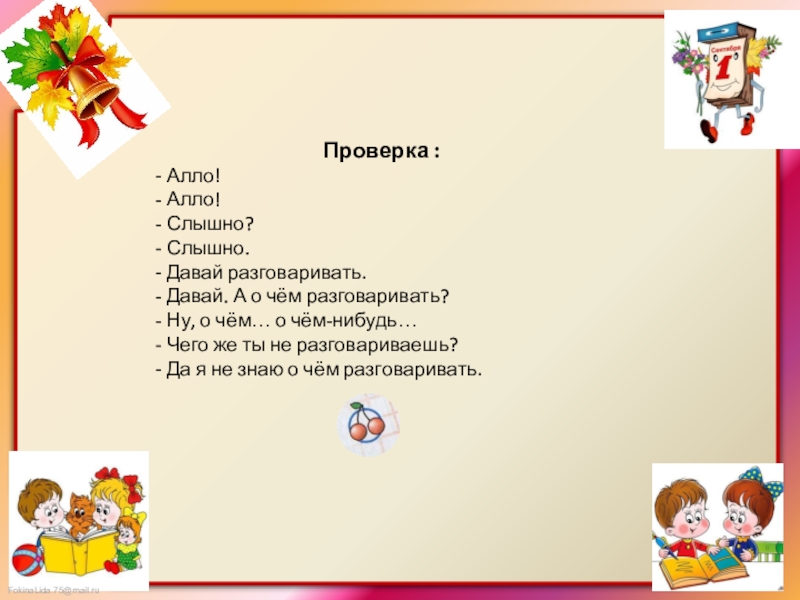 Сентябрь
1

Проверка :
- Алло!
- Алло!
- Слышно?
- Слышно.
- Давай разговаривать.
- Давай. А о чём разговаривать?
- Ну, о чём… о чём-нибудь…
- Чего же ты не разговариваешь?
- Да я не знаю о чём разговаривать.

FokinaLida.75@mail.ru